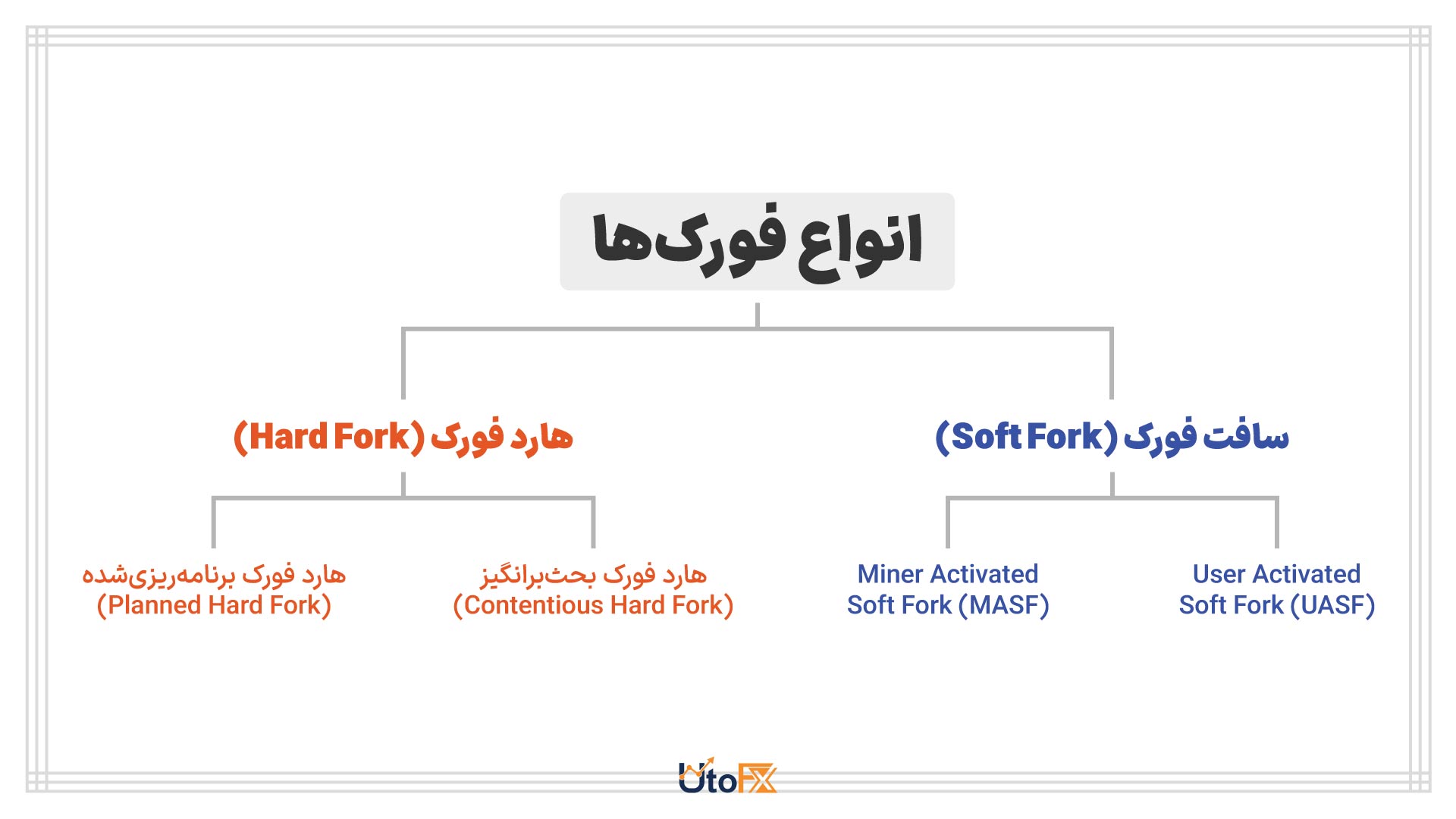 انواع فورک‌ها

سافت فورک (Soft Fork)

هارد فورک (Hard Fork)

User Activated Soft Fork (UASF)

Miner Activated Soft Fork (MASF)

هارد فورک بحث‌برانگیز (Contentious Hard Fork)

هارد فورک برنامه‌ریزی‌شده (Planned Hard Fork)

UtoFX